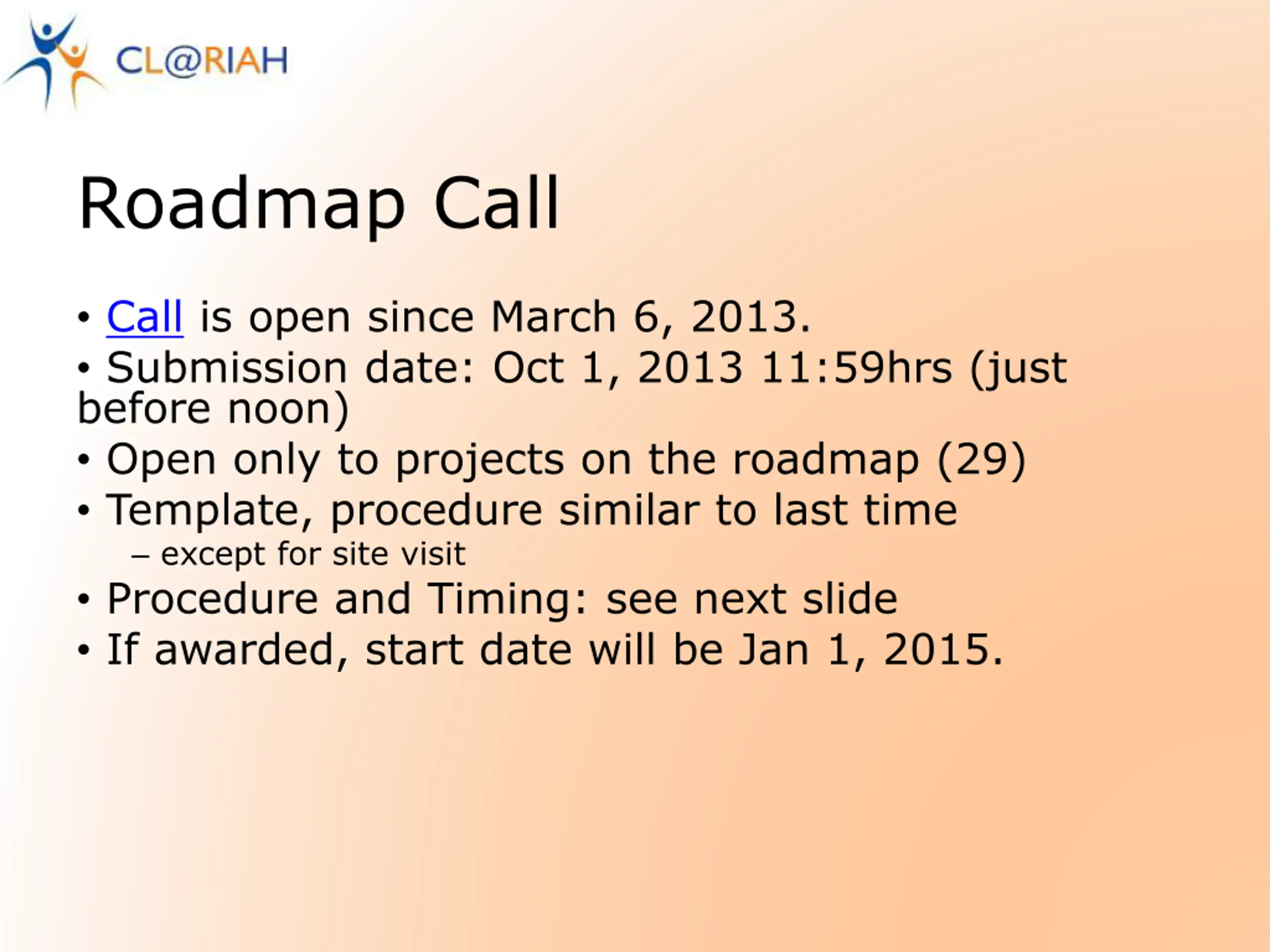 CL@RIAH

Roadmap Call

• Call is open since March 6, 2013.
• Submission date: Oct 1, 2013 11:59hrs (just before noon)
• Open only to projects on the roadmap (29)
• Template, procedure similar to last time
– except for site visit
• Procedure and Timing: see next slide
• If awarded, start date will be Jan 1, 2015.